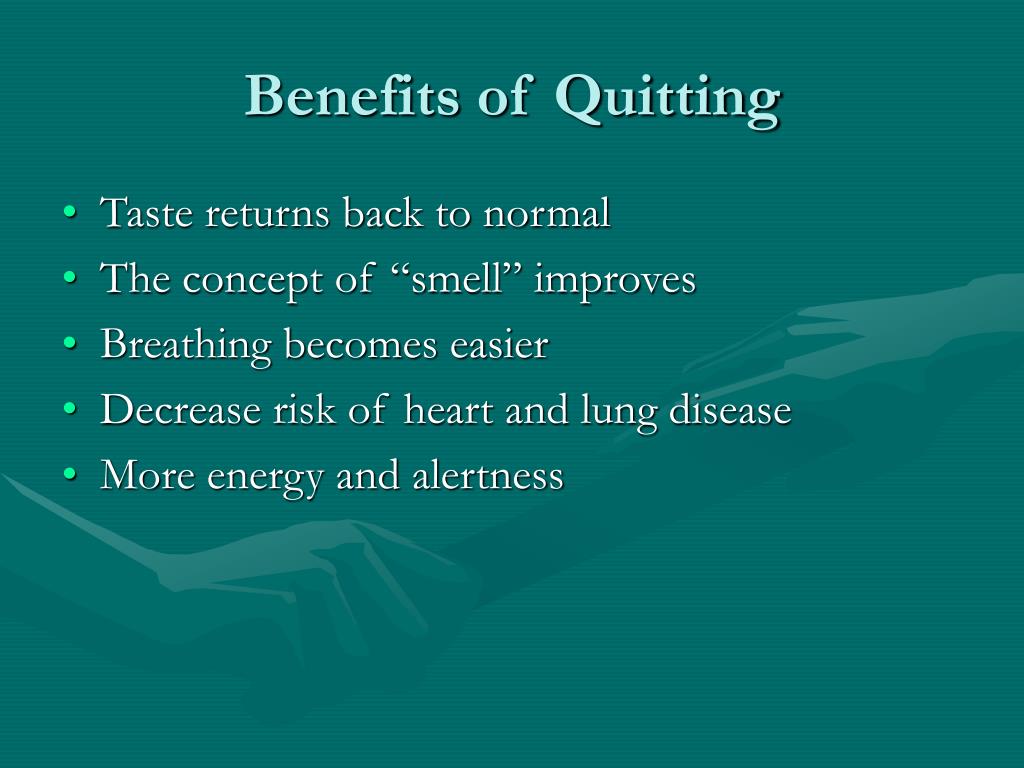 Benefits of Quitting

• Taste returns back to normal
• The concept of “smell” improves
• Breathing becomes easier
• Decrease risk of heart and lung disease
• More energy and alertness